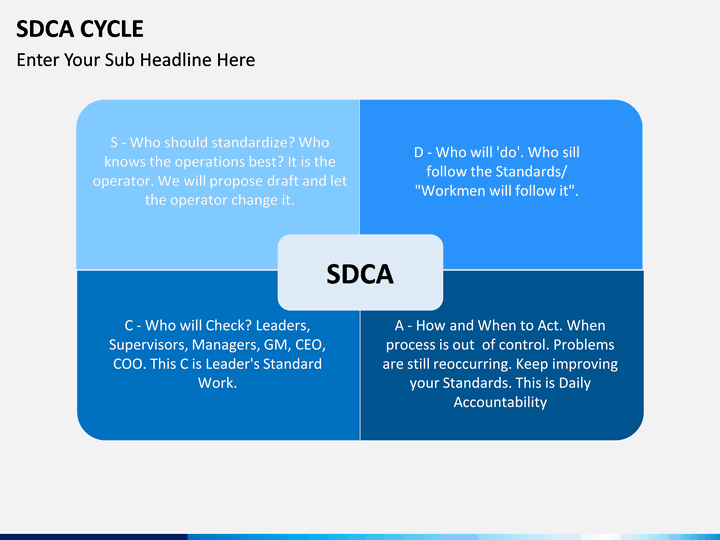 SDCA CYCLE

Enter Your Sub Headline Here

S - Who should standardize? Who knows the operations best? It is the operator. We will propose draft and let the operator change it.

D - Who will 'do'. Who sill follow the Standards/ "Workmen will follow it".

SDCA

C - Who will Check? Leaders, Supervisors, Managers, GM, CEO, COO. This C is Leader's Standard Work.

A - How and When to Act. When process is out of control. Problems are still reoccurring. Keep improving your Standards. This is Daily Accountability